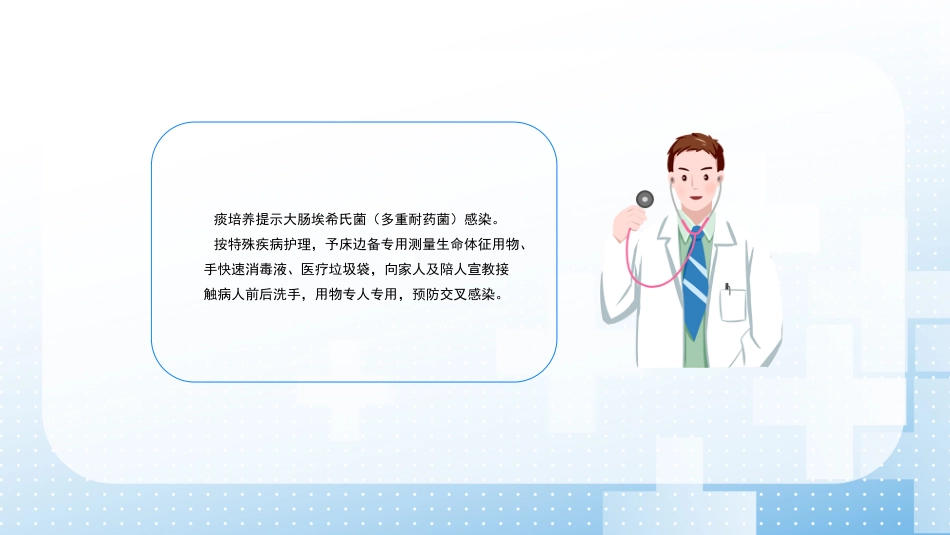 痰培养提示大肠埃希氏菌（多重耐药菌）感染。

按特殊疾病护理，予床边备专用测量生命体征用物、手快速消毒液、医疗垃圾袋，向家人及陪人宣教接触病人前后洗手，用物专人专用，预防交叉感染。